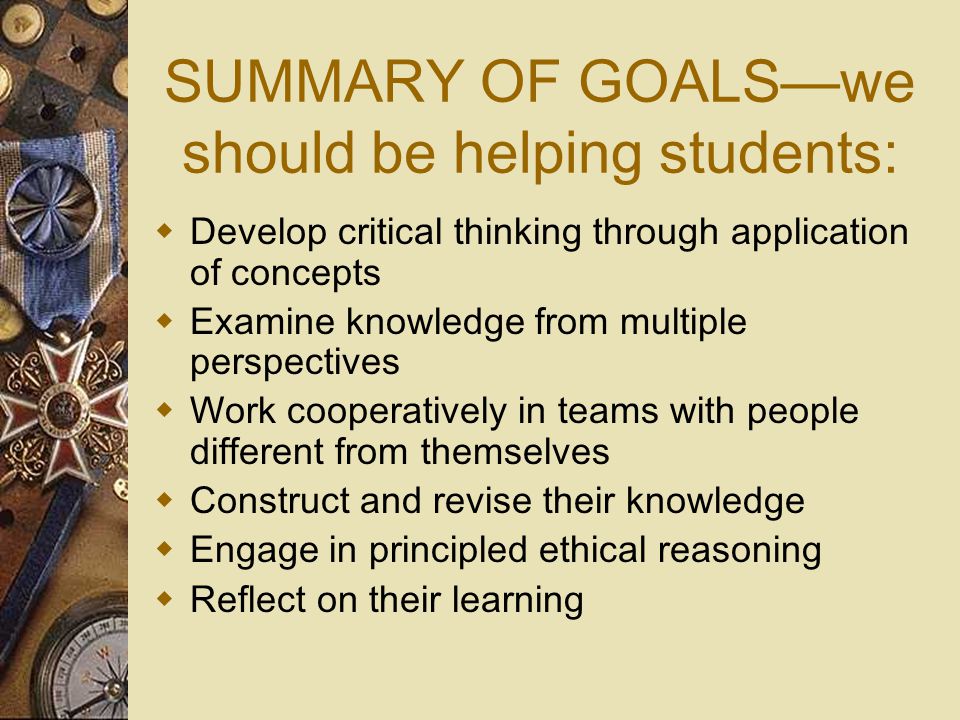 SUMMARY OF GOALS—we should be helping students:

- Develop critical thinking through application of concepts
- Examine knowledge from multiple perspectives
- Work cooperatively in teams with people different from themselves
- Construct and revise their knowledge
- Engage in principled ethical reasoning
- Reflect on their learning